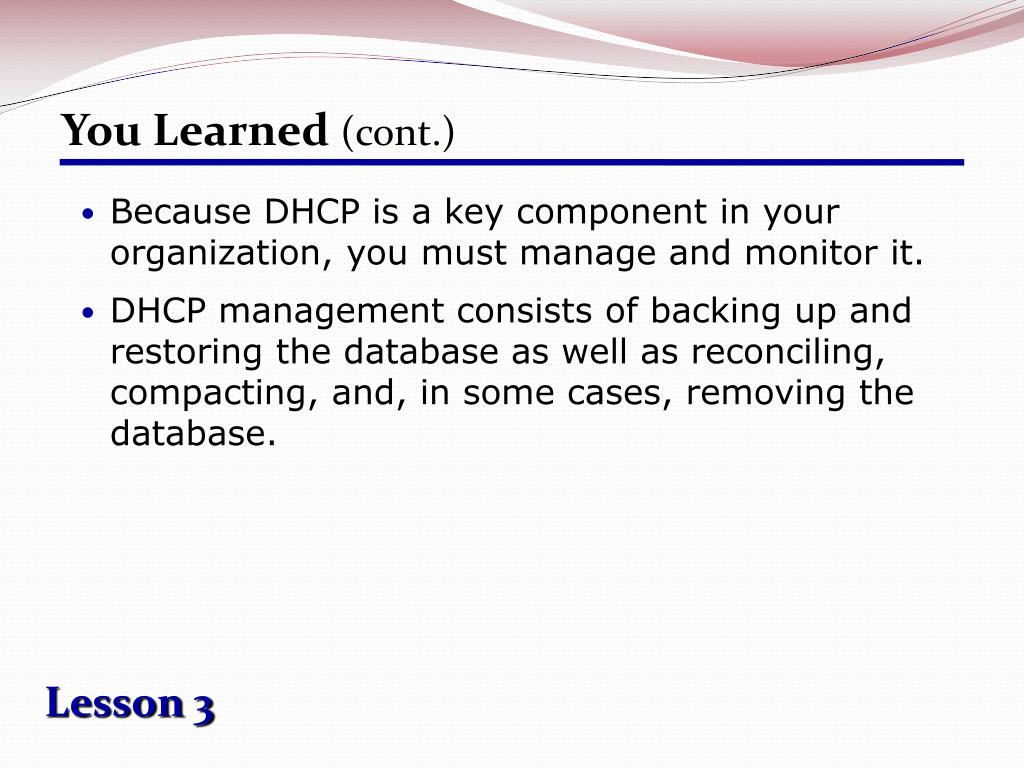 You Learned (cont.)

• Because DHCP is a key component in your organization, you must manage and monitor it.

• DHCP management consists of backing up and restoring the database as well as reconciling, compacting, and, in some cases, removing the database.

Lesson 3